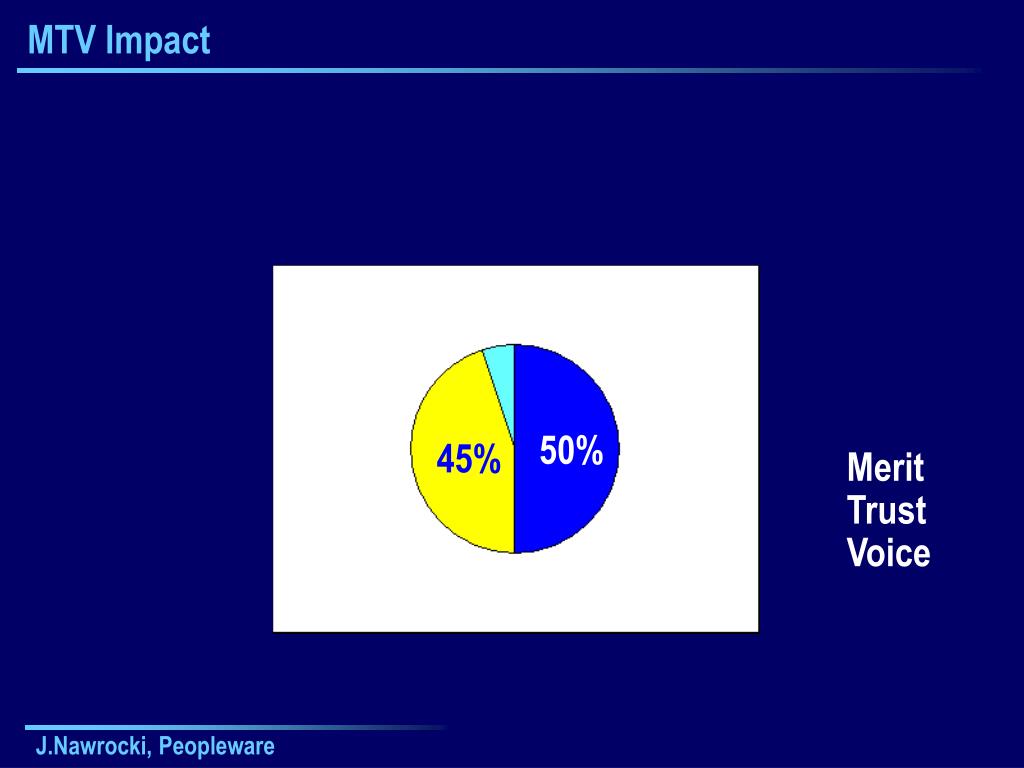 MTV Impact

45%

50%

Merit
Trust
Voice

J.Nawrocki, Peopleware